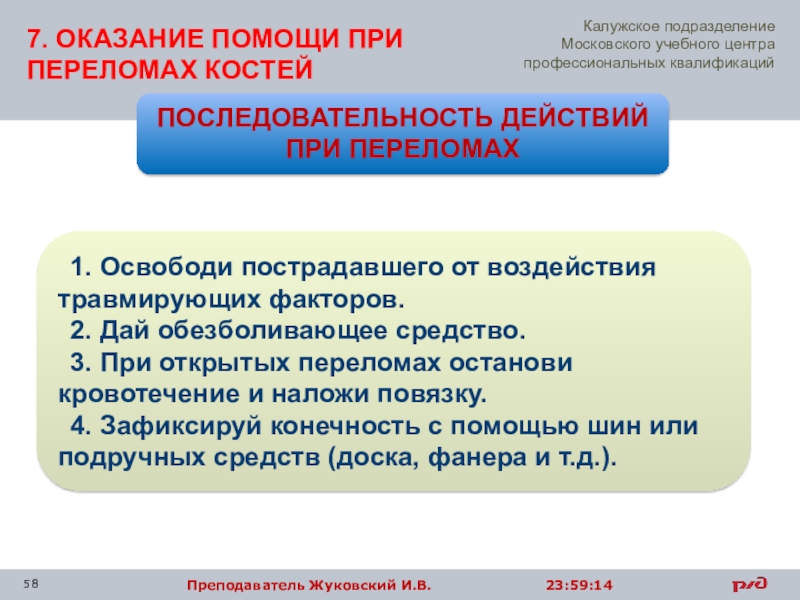 7. ОКАЗАНИЕ ПОМОЩИ ПРИ ПЕРЕЛОМАХ КОСТЕЙ

Калужское подразделение Московского учебного центра профессиональных квалификаций

ПОСЛЕДОВАТЕЛЬНОСТЬ ДЕЙСТВИЙ ПРИ ПЕРЕЛОМАХ

1. Освободи пострадавшего от воздействия травмирующих факторов.
2. Дай обезболивающее средство.
3. При открытых переломах останови кровотечение и наложи повязку.
4. Зафиксируй конечность с помощью шин или подручных средств (доска, фанера и т.д.).

58

Преподаватель Жуковский И.В.

23:59:14

РЖД